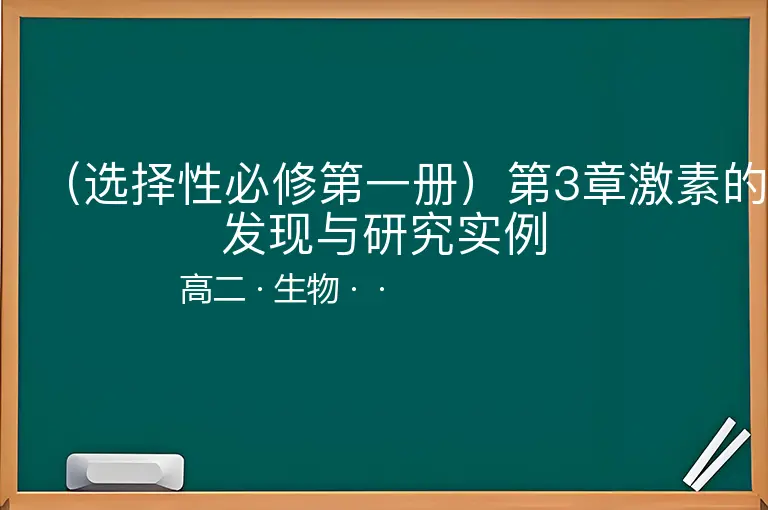 （选择性必修第一册）第3章激素的发现与研究实例

高二 · 生物 · ·